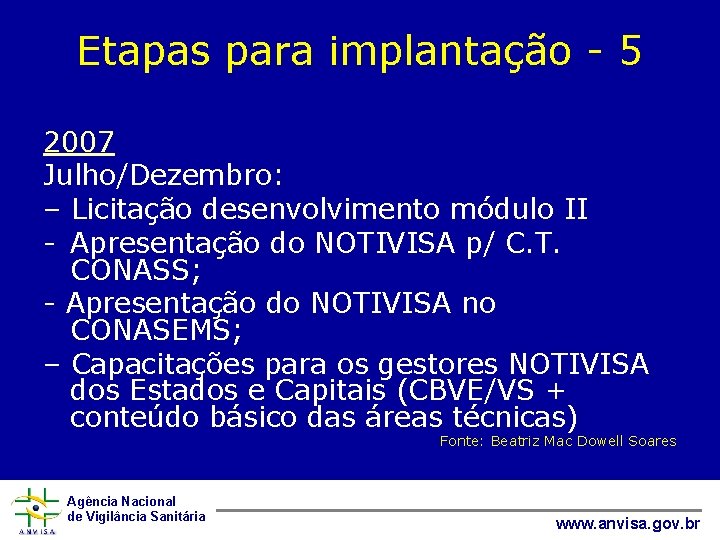 Etapas para implantação - 5

2007
Julho/Dezembro:
– Licitação desenvolvimento módulo II
- Apresentação do NOTIVISA p/ C.T. CONASS;
- Apresentação do NOTIVISA no CONASEMS;
– Capacitações para os gestores NOTIVISA dos Estados e Capitais (CBVE/VS + conteúdo básico das áreas técnicas)

Fonte: Beatriz Mac Dowell Soares

ANVISA
Agência Nacional de Vigilância Sanitária

www.anvisa.gov.br